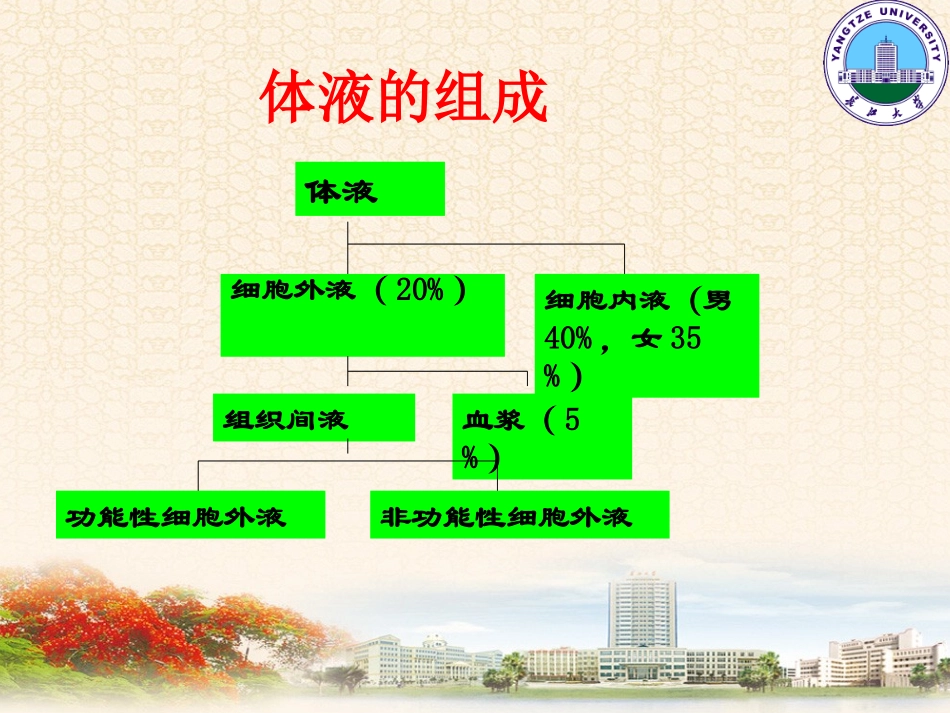 YANGTZE UNIVERSITY

长江大学

体液的组成

体液

细胞外液（20%）

细胞内液（男40%，女35%）

组织间液

血浆（5%）

功能性细胞外液

非功能性细胞外液